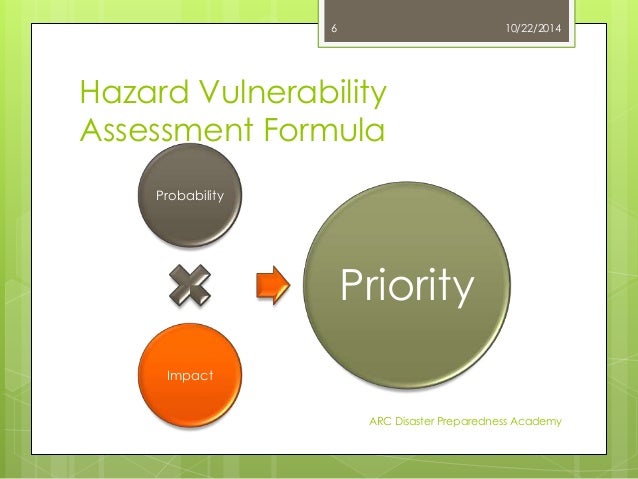 6

10/22/2014

Hazard Vulnerability Assessment Formula

Probability

Impact

Priority

ARC Disaster Preparedness Academy